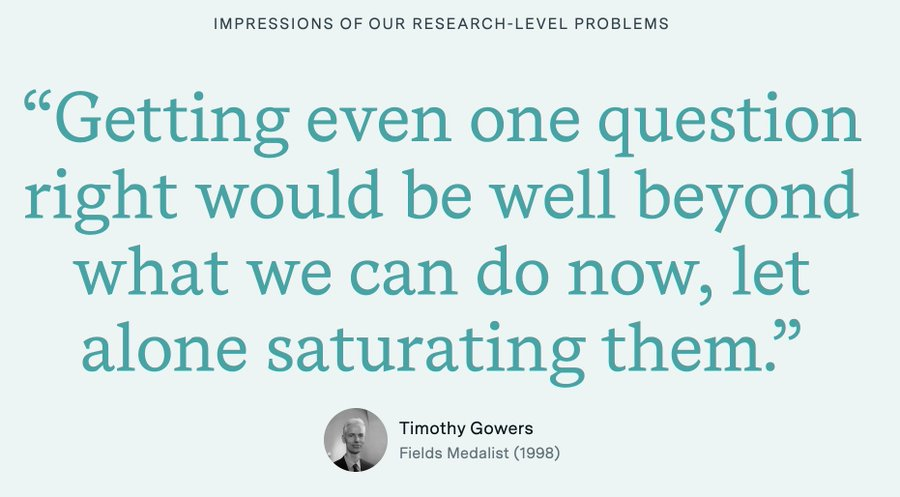 IMPRESSIONS OF OUR RESEARCH-LEVEL PROBLEMS

“Getting even one question right would be well beyond what we can do now, let alone saturating them.”

Timothy Gowers
Fields Medalist (1998)